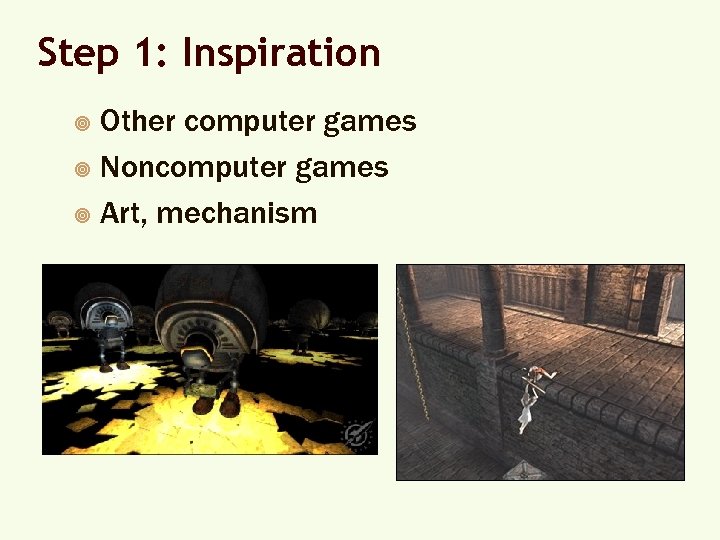 Step 1: Inspiration

Other computer games

Noncomputer games

Art, mechanism